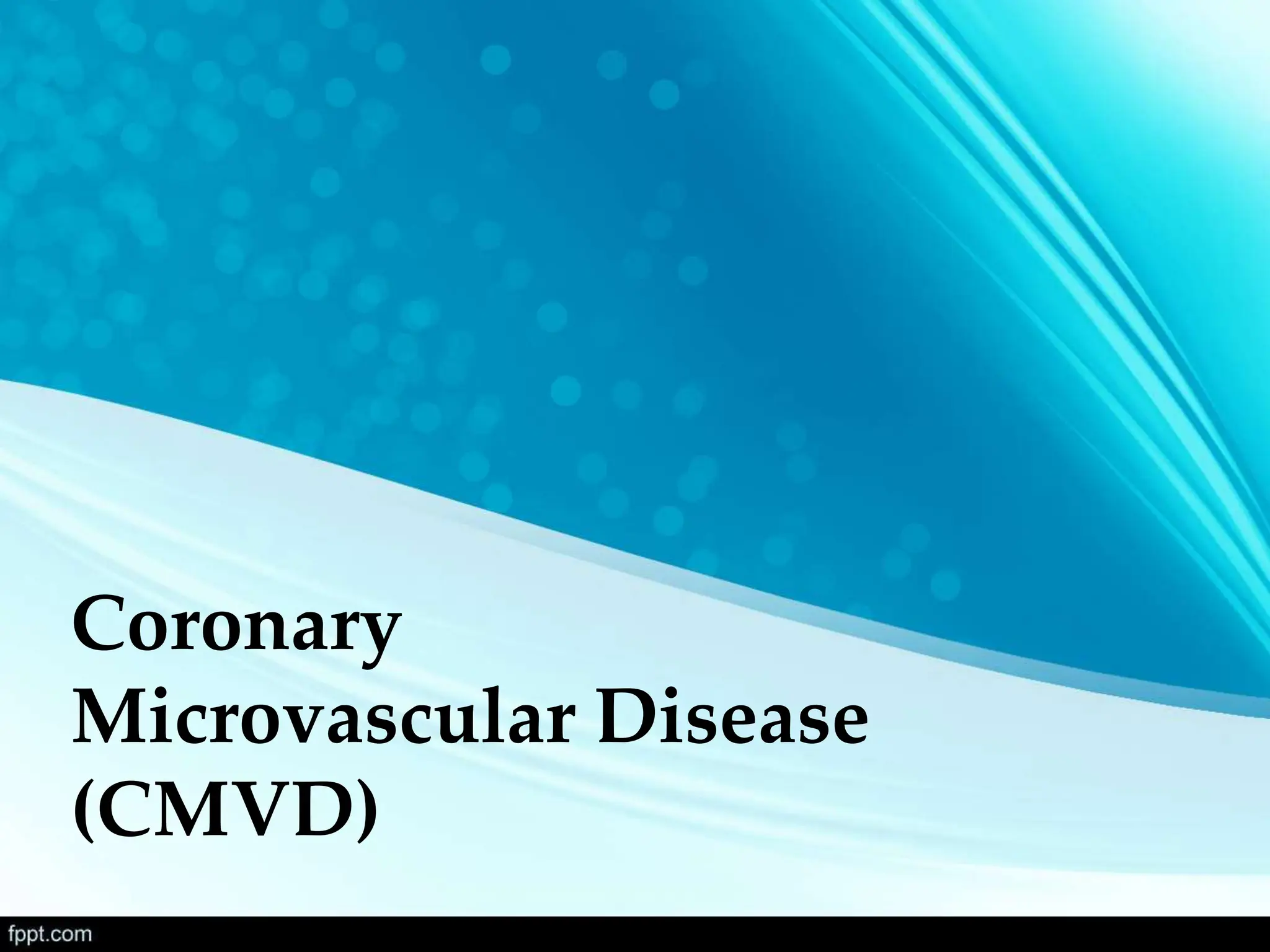 Coronary Microvascular Disease (CMVD)

fppt.com